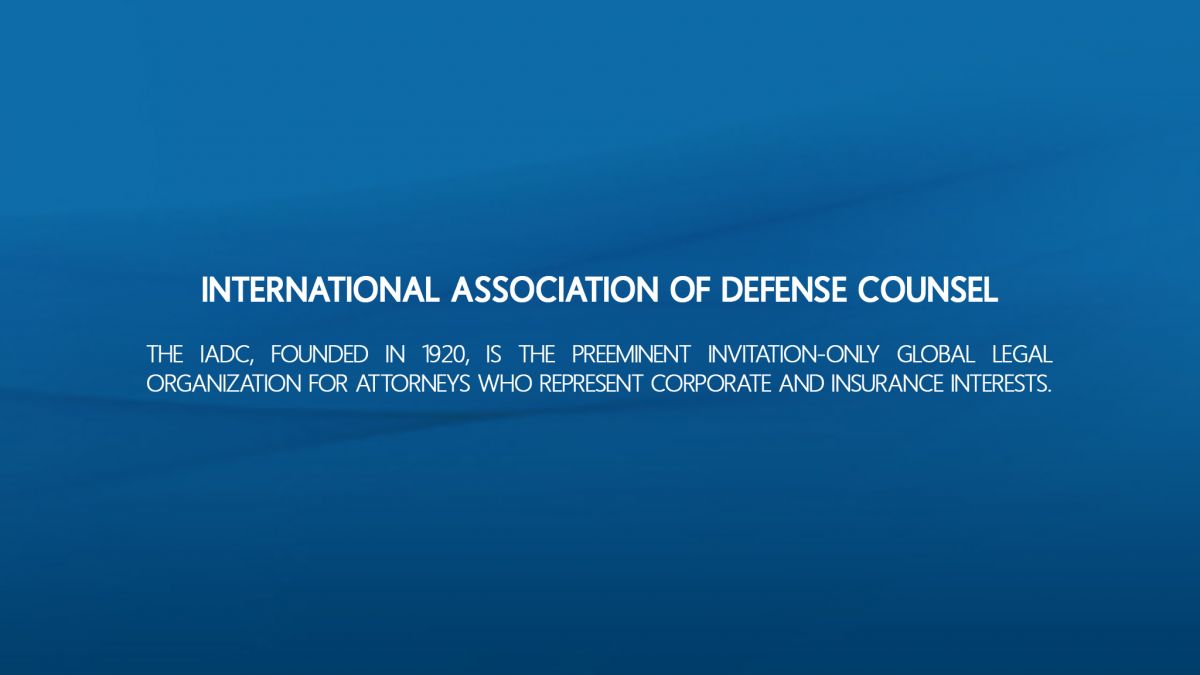 INTERNATIONAL ASSOCIATION OF DEFENSE COUNSEL

THE IADC, FOUNDED IN 1920, IS THE PREEMINENT INVITATION-ONLY GLOBAL LEGAL ORGANIZATION FOR ATTORNEYS WHO REPRESENT CORPORATE AND INSURANCE INTERESTS.